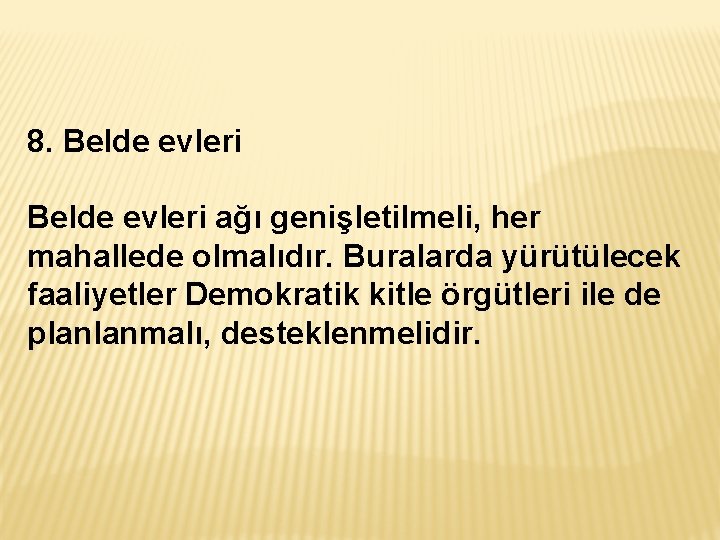 8. Belde evleri

Belde evleri ağı genişletilmeli, her mahallede olmalıdır. Buralarda yürütülecek faaliyetler Demokratik kitle örgütleri ile de planlanmalı, desteklenmelidir.